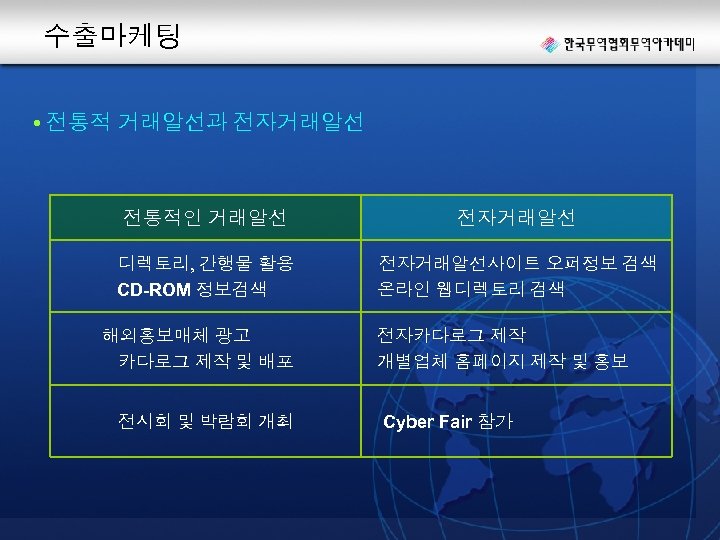 수출마케팅

한국무역협회무역아카데미

• 전통적 거래알선과 전자거래알선

| 전통적인 거래알선 | 전자거래알선 |
|---|---|
| 디렉토리, 간행물 활용 CD-ROM 정보검색 | 전자거래알선사이트 오퍼정보 검색 온라인 웹디렉토리 검색 |
| 해외홍보매체 광고 카다로그 제작 및 배포 | 전자카다로그 제작 개별업체 홈페이지 제작 및 홍보 |
| 전시회 및 박람회 개최 | Cyber Fair 참가 |